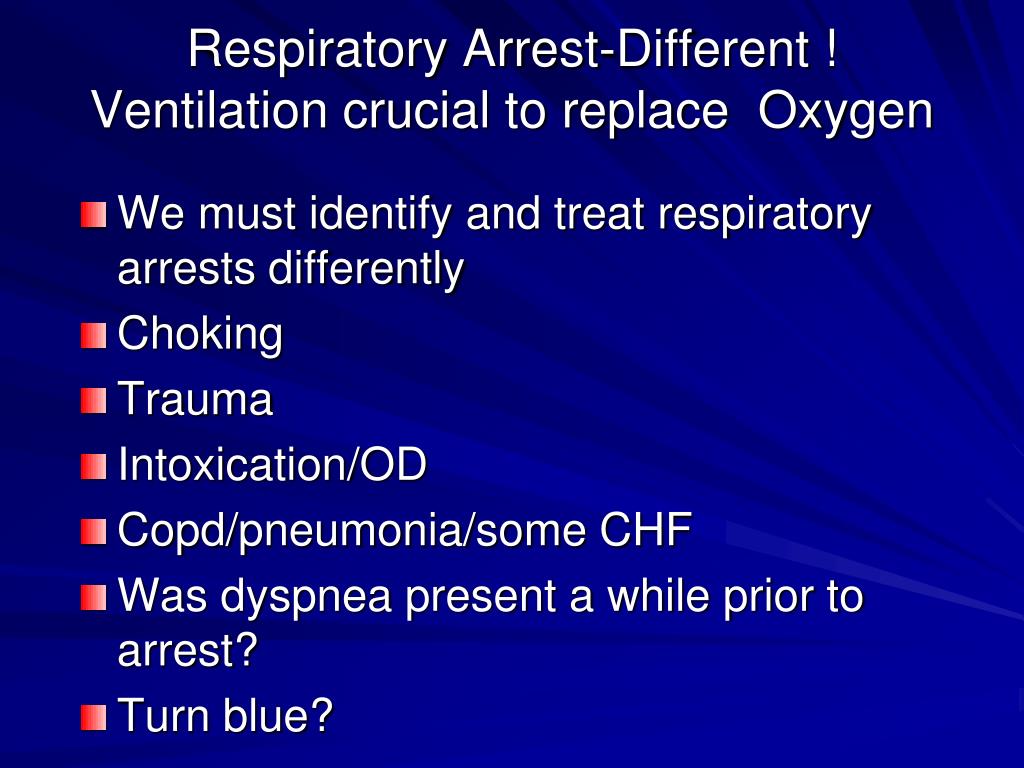 Respiratory Arrest-Different !
Ventilation crucial to replace Oxygen

We must identify and treat respiratory arrests differently
Choking
Trauma
Intoxication/OD
Copd/pneumonia/some CHF
Was dyspnea present a while prior to arrest?
Turn blue?